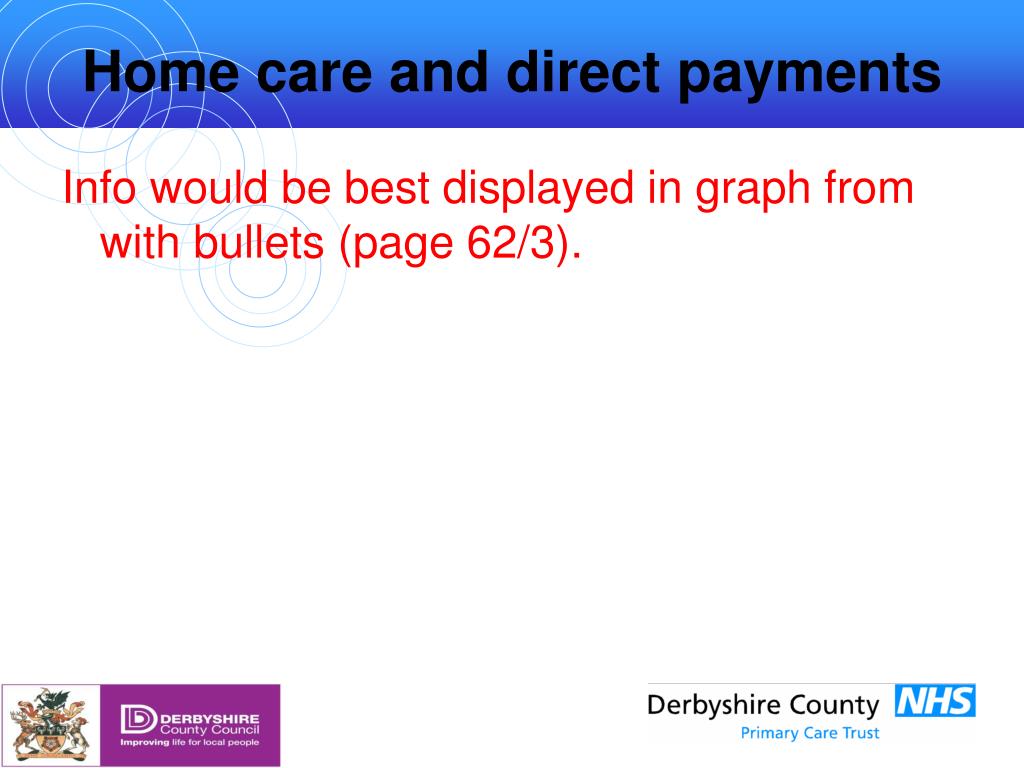 Home care and direct payments

Info would be best displayed in graph from with bullets (page 62/3).

DERBYSHIRE County Council Improving life for local people

Derbyshire County NHS Primary Care Trust